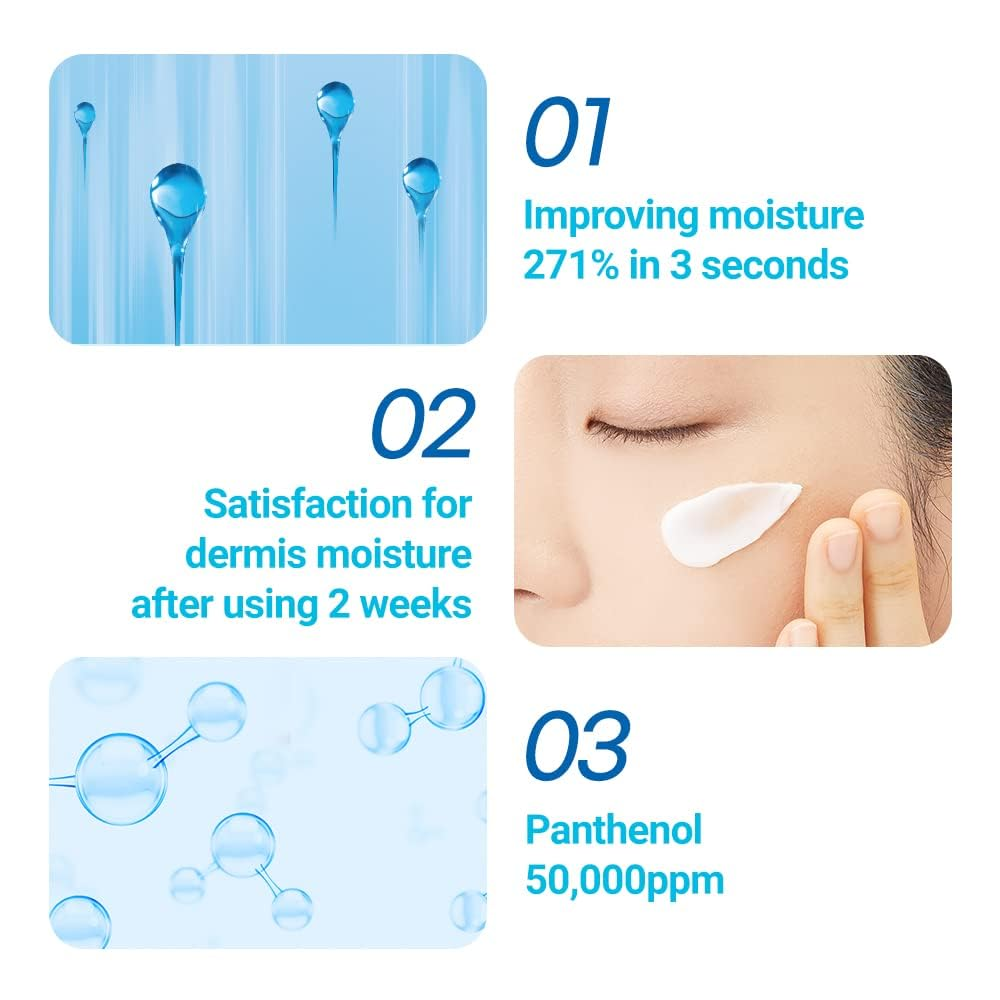 01
Improving moisture 271% in 3 seconds

02
Satisfaction for dermis moisture after using 2 weeks

03
Panthenol 50,000ppm